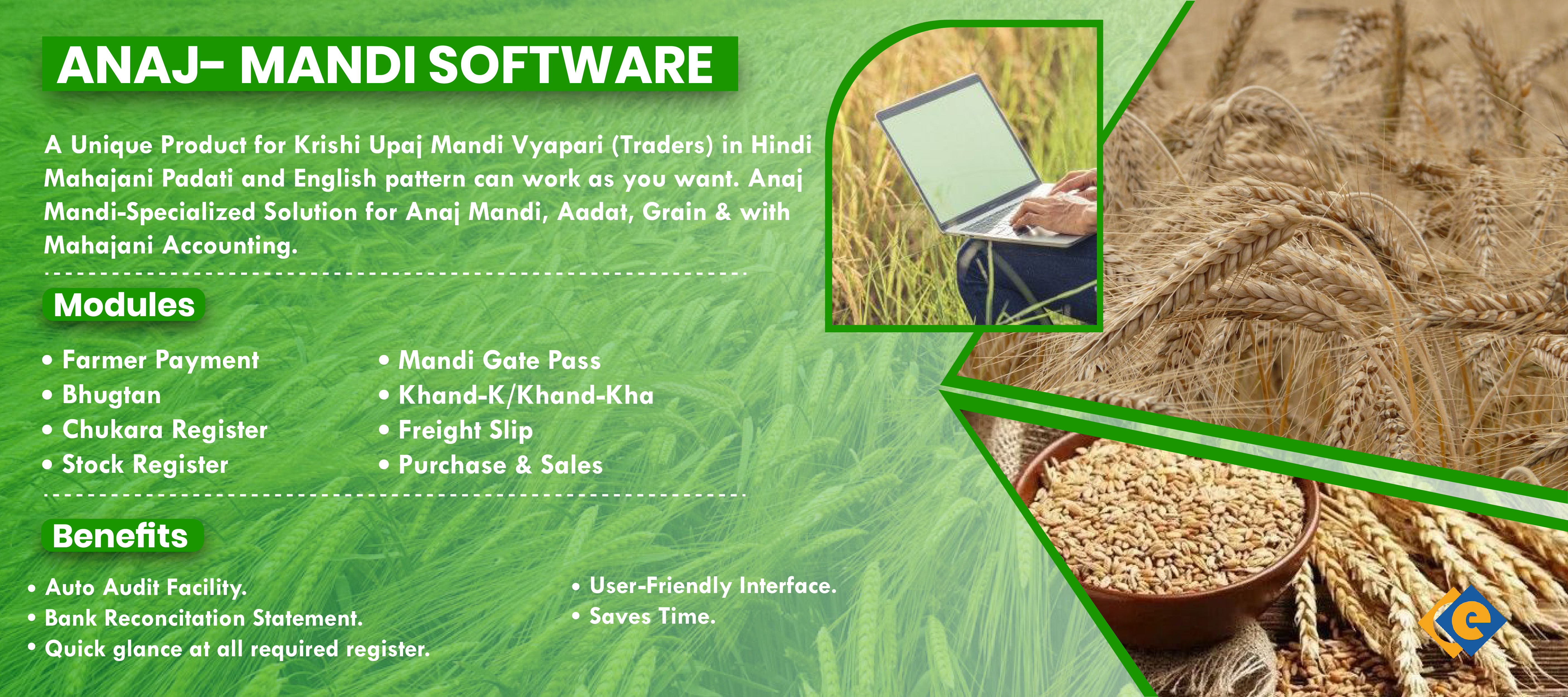 ANAJ- MANDI SOFTWARE

A Unique Product for Krishi Upaj Mandi Vyapari (Traders) in Hindi Mahajani Padati and English pattern can work as you want. Anaj Mandi-Specialized Solution for Anaj Mandi, Aadat, Grain & with Mahajani Accounting.

Modules

• Farmer Payment
• Bhugtan
• Chukara Register
• Stock Register

• Mandi Gate Pass
• Khand-K/Khand-Kha
• Freight Slip
• Purchase & Sales

Benefits

• Auto Audit Facility.
• Bank Reconcitation Statement.
• Quick glance at all required register.

• User-Friendly Interface.
• Saves Time.

e